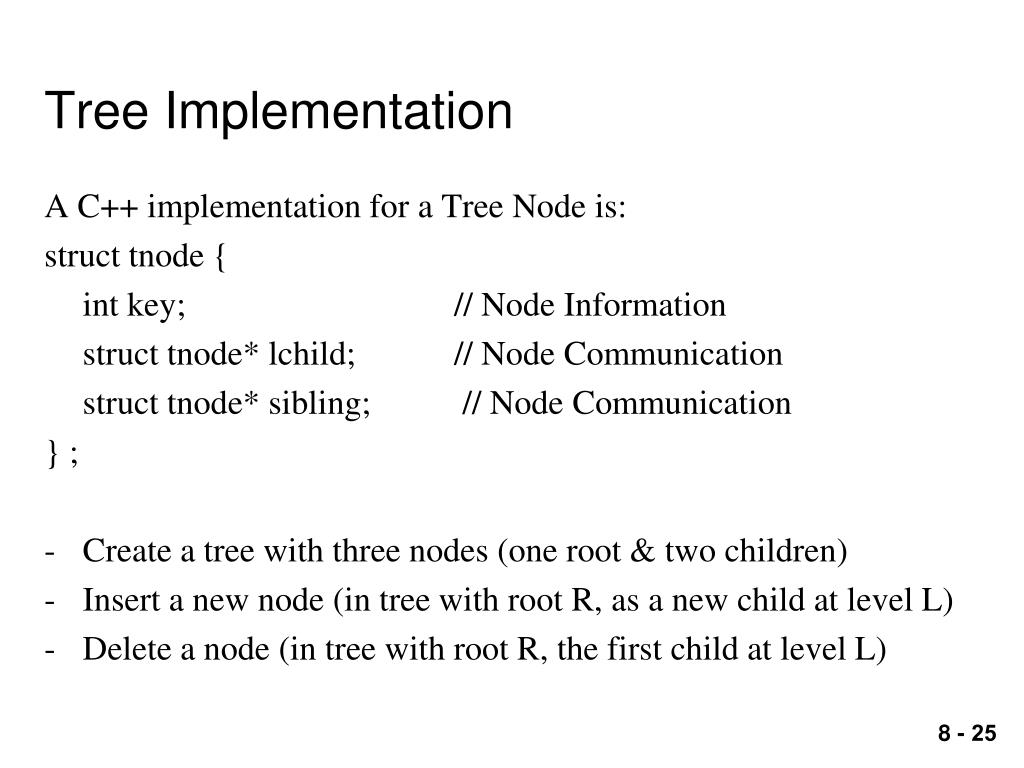 Tree Implementation

A C++ implementation for a Tree Node is:
struct tnode {
int key; // Node Information
struct tnode* lchild; // Node Communication
struct tnode* sibling; // Node Communication
} ;

- Create a tree with three nodes (one root & two children)
- Insert a new node (in tree with root R, as a new child at level L)
- Delete a node (in tree with root R, the first child at level L)

8 - 25